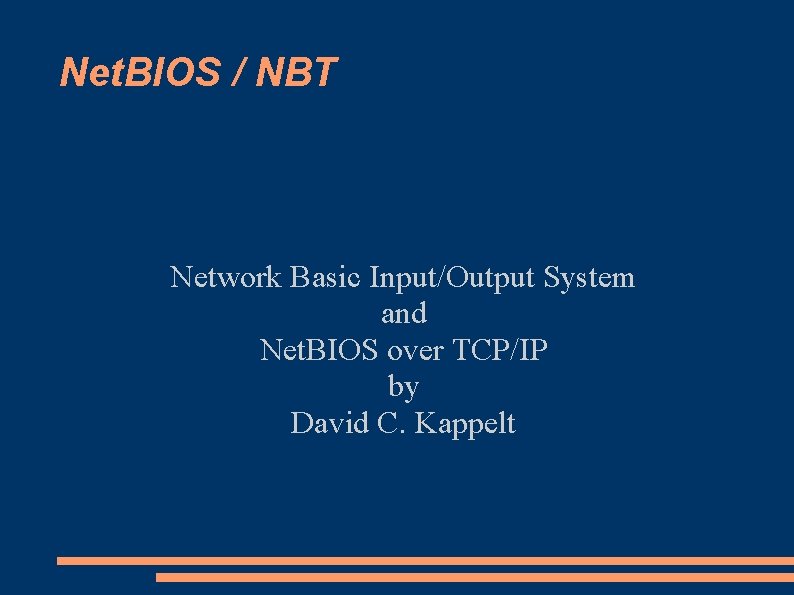 NetBIOS / NBT

Network Basic Input/Output System
and
NetBIOS over TCP/IP
by
David C. Kappelt